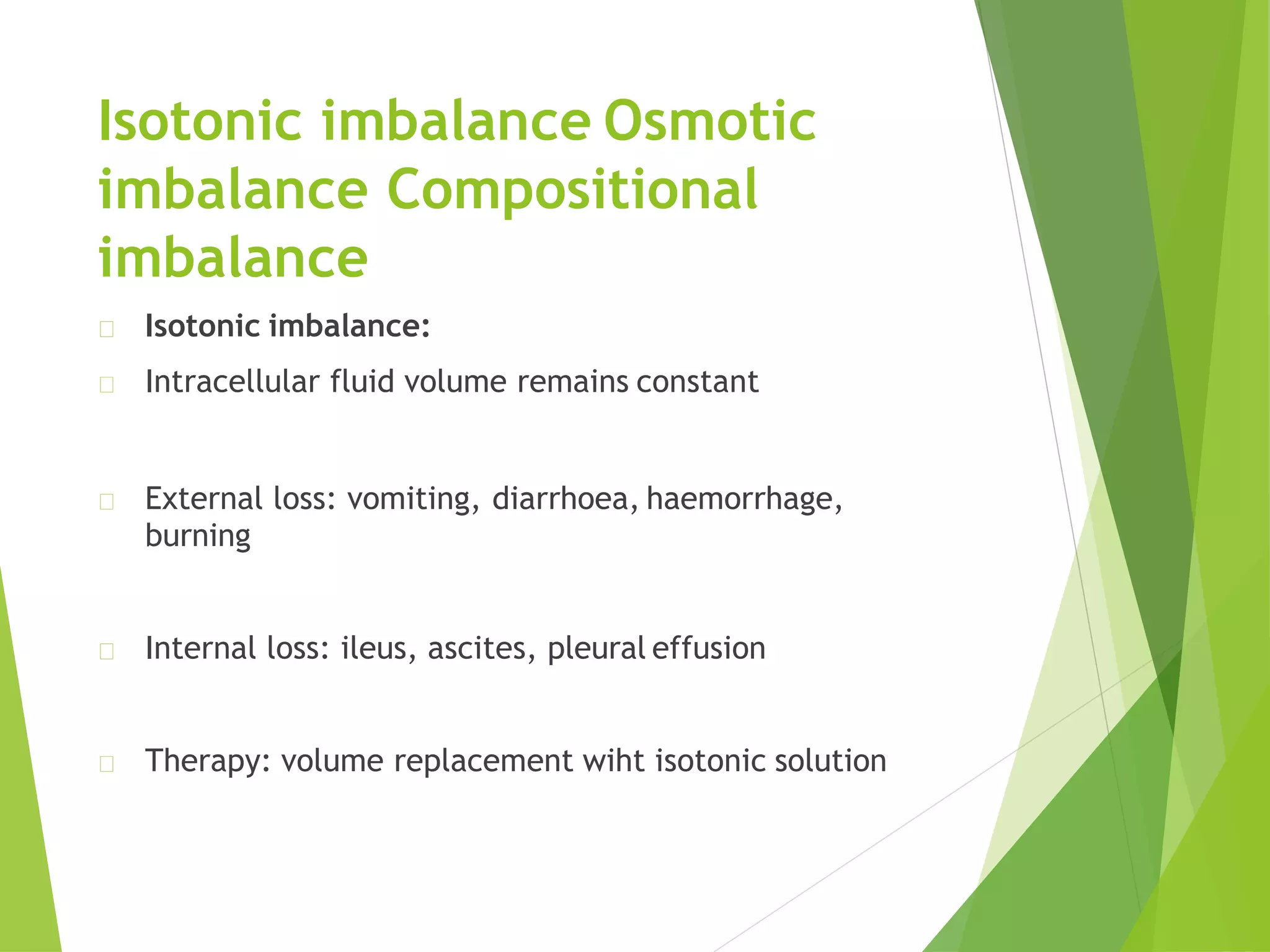 Isotonic imbalance Osmotic imbalance Compositional imbalance

Isotonic imbalance:

Intracellular fluid volume remains constant

External loss: vomiting, diarrhoea, haemorrhage, burning

Internal loss: ileus, ascites, pleural effusion

Therapy: volume replacement wiht isotonic solution